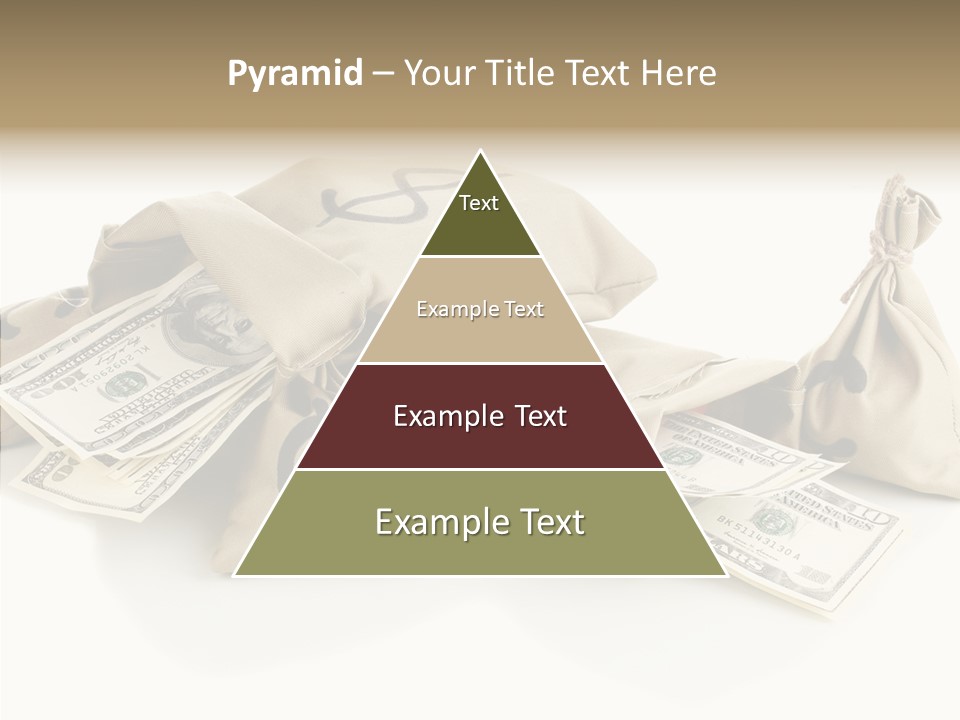 Pyramid – Your Title Text Here

Text

Example Text

Example Text

Example Text